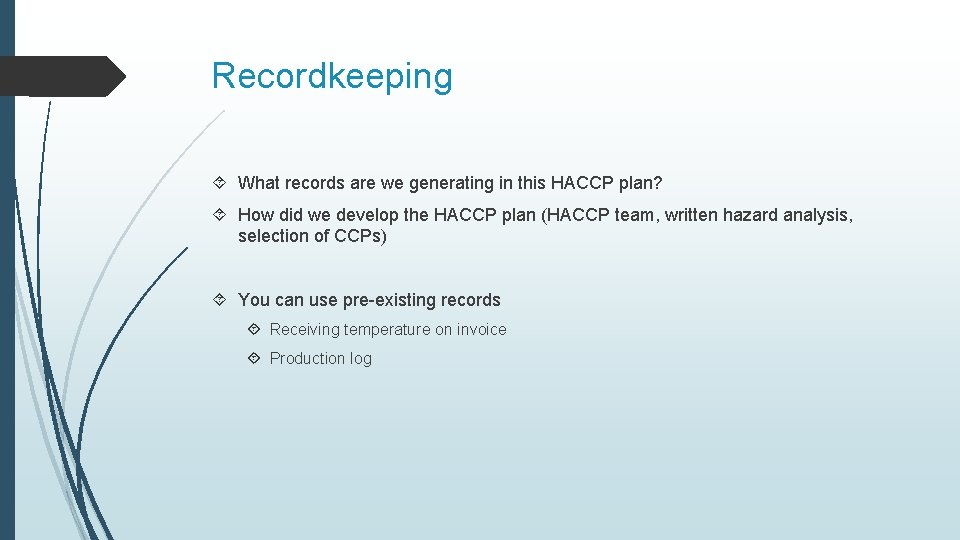 Recordkeeping

What records are we generating in this HACCP plan?

How did we develop the HACCP plan (HACCP team, written hazard analysis, selection of CCPs)

You can use pre-existing records

Receiving temperature on invoice

Production log